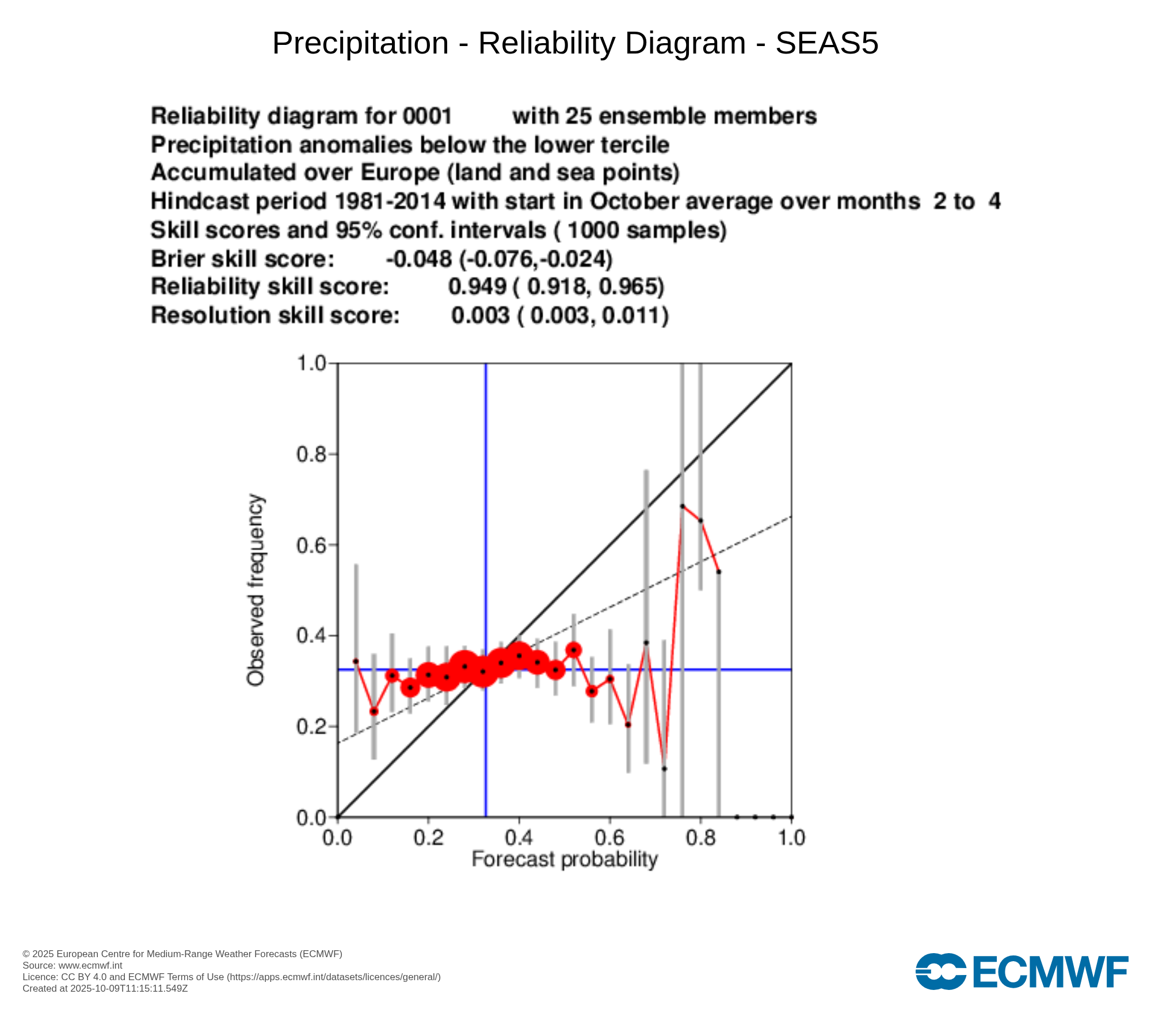 Precipitation - Reliability Diagram - SEAS5

Reliability diagram for 0001 with 25 ensemble members
Precipitation anomalies below the lower tercile
Accumulated over Europe (land and sea points)
Hindcast period 1981-2014 with start in October average over months 2 to 4
Skill scores and 95% conf. intervals ( 1000 samples)
Brier skill score: -0.048 (-0.076,-0.024)
Reliability skill score: 0.949 ( 0.918, 0.965)
Resolution skill score: 0.003 ( 0.003, 0.011)

1.0
0.8
0.6
0.4
0.2
0.0
Observed frequency
0.0
0.2
0.4
0.6
0.8
1.0
Forecast probability

© 2025 European Centre for Medium-Range Weather Forecasts (ECMWF)
Source: www.ecmwf.int
Licence: CC BY 4.0 and ECMWF Terms of Use (https://apps.ecmwf.int/datasets/licences/general/)
Created at 2025-10-09T11:15:11.549Z

ECMWF